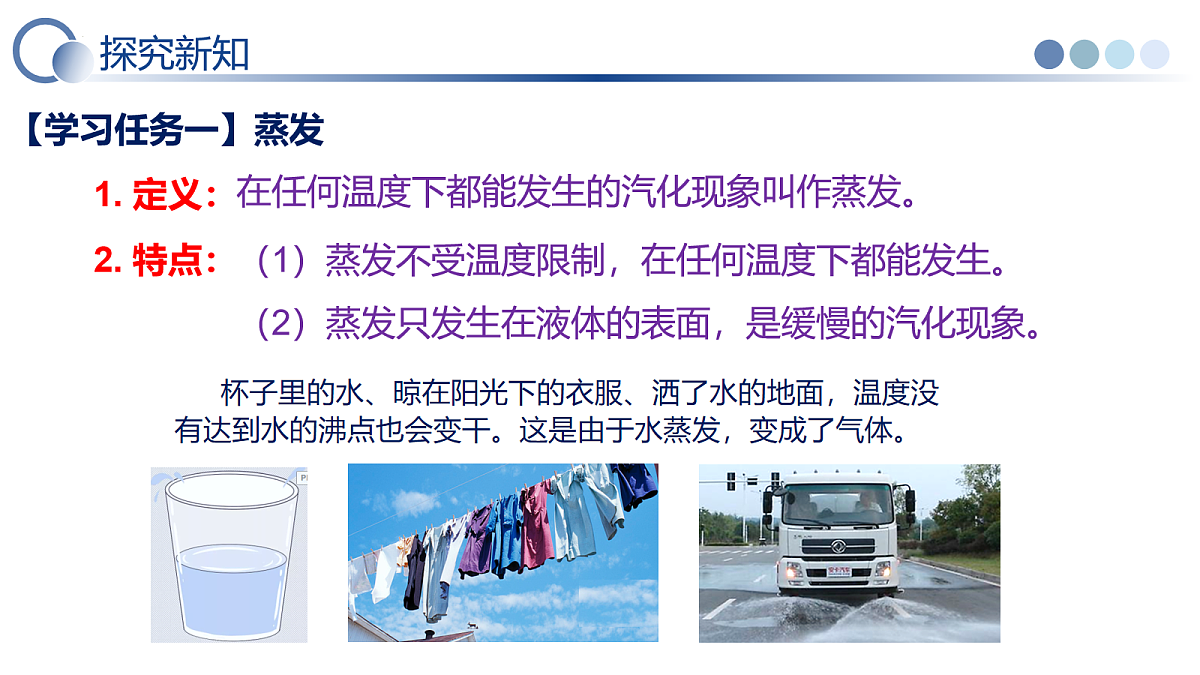 探究新知

【学习任务一】蒸发

1. 定义：在任何温度下都能发生的汽化现象叫作蒸发。

2. 特点：（1）蒸发不受温度限制，在任何温度下都能发生。

（2）蒸发只发生在液体的表面，是缓慢的汽化现象。

杯子里的水、晾在阳光下的衣服、洒了水的地面，温度没有达到水的沸点也会变干。这是由于水蒸发，变成了气体。